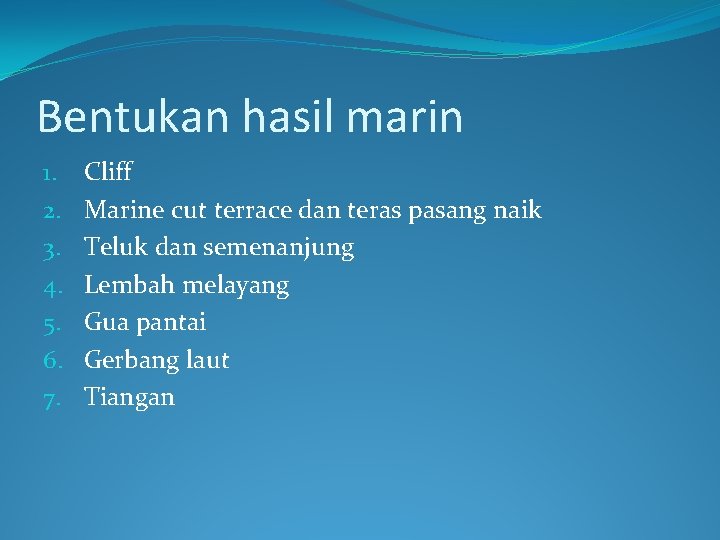 Bentukan hasil marin

1. Cliff
2. Marine cut terrace dan teras pasang naik
3. Teluk dan semenanjung
4. Lembah melayang
5. Gua pantai
6. Gerbang laut
7. Tiangan